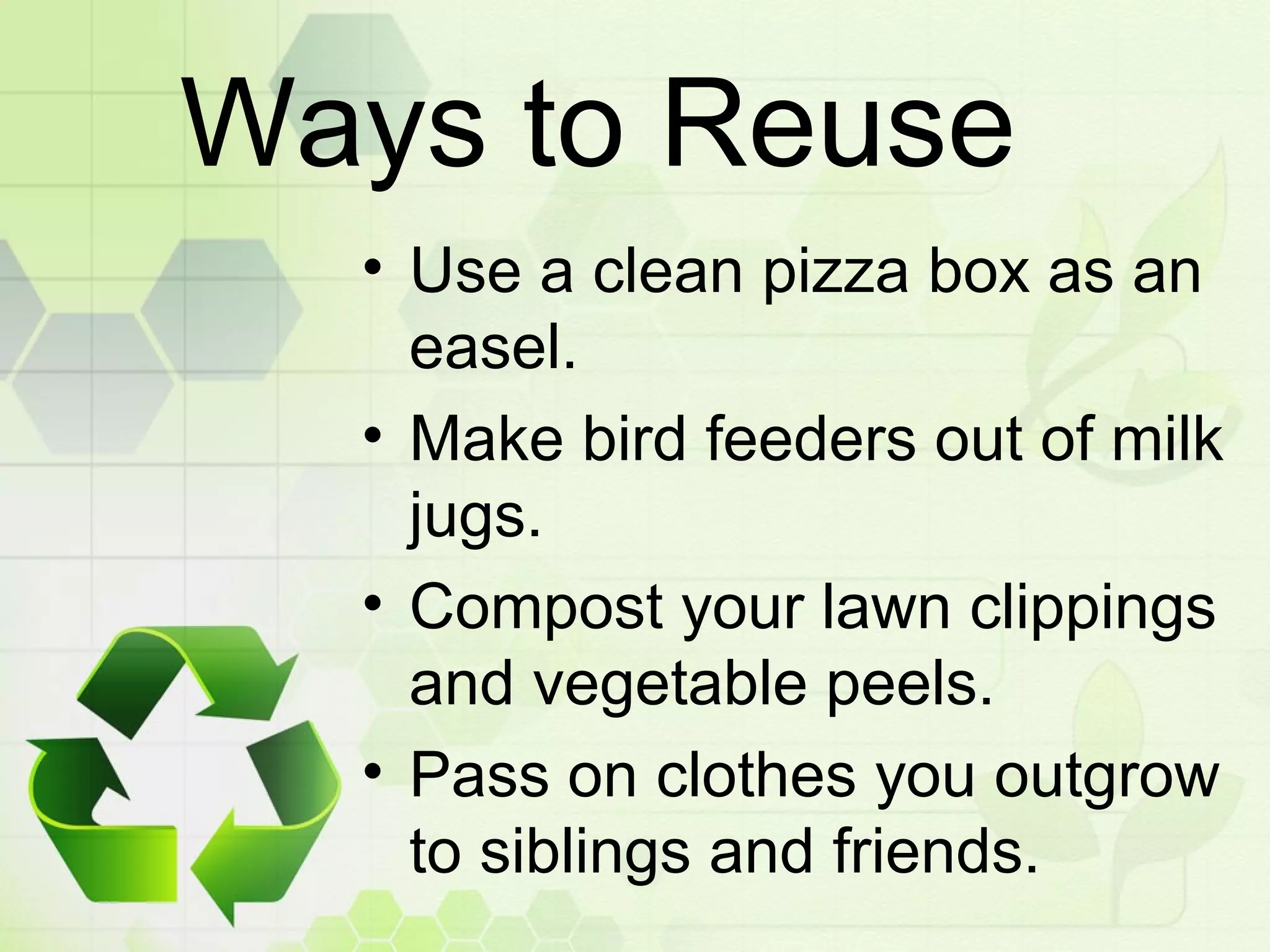 Ways to Reuse

• Use a clean pizza box as an easel.
• Make bird feeders out of milk jugs.
• Compost your lawn clippings and vegetable peels.
• Pass on clothes you outgrow to siblings and friends.